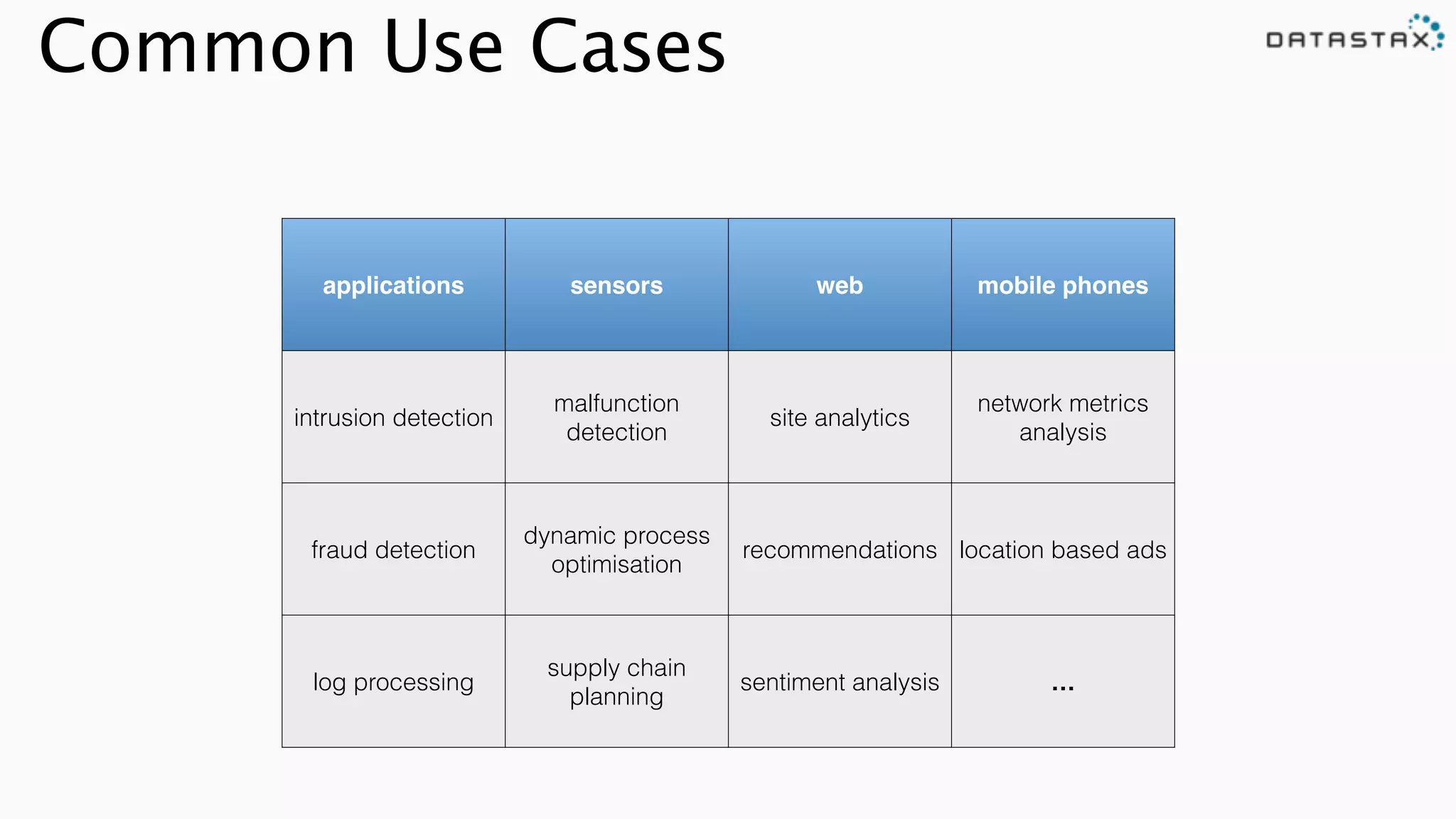 Common Use Cases

DATASTAX

| applications | sensors | web | mobile phones |
|---|---|---|---|
| intrusion detection | malfunction detection | site analytics | network metrics analysis |
| fraud detection | dynamic process optimisation | recommendations | location based ads |
| log processing | supply chain planning | sentiment analysis | ... |